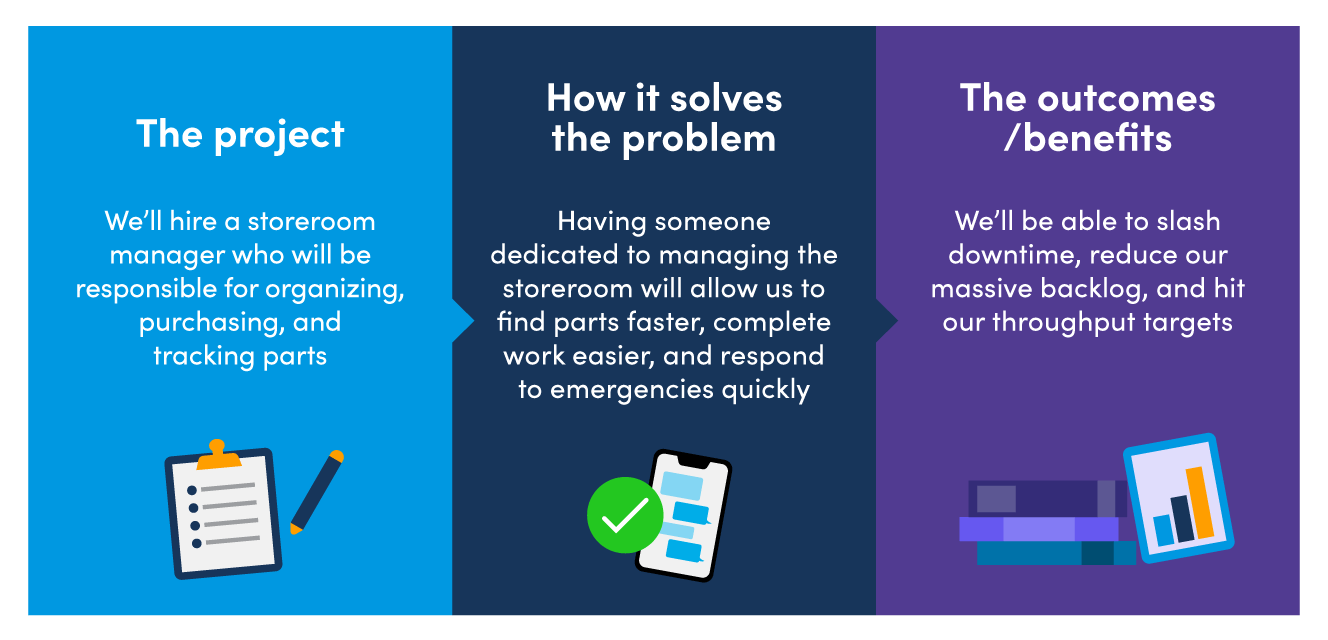 The project

We'll hire a storeroom manager who will be responsible for organizing, purchasing, and tracking parts

How it solves the problem

Having someone dedicated to managing the storeroom will allow us to find parts faster, complete work easier, and respond to emergencies quickly

The outcomes /benefits

We'll be able to slash downtime, reduce our massive backlog, and hit our throughput targets